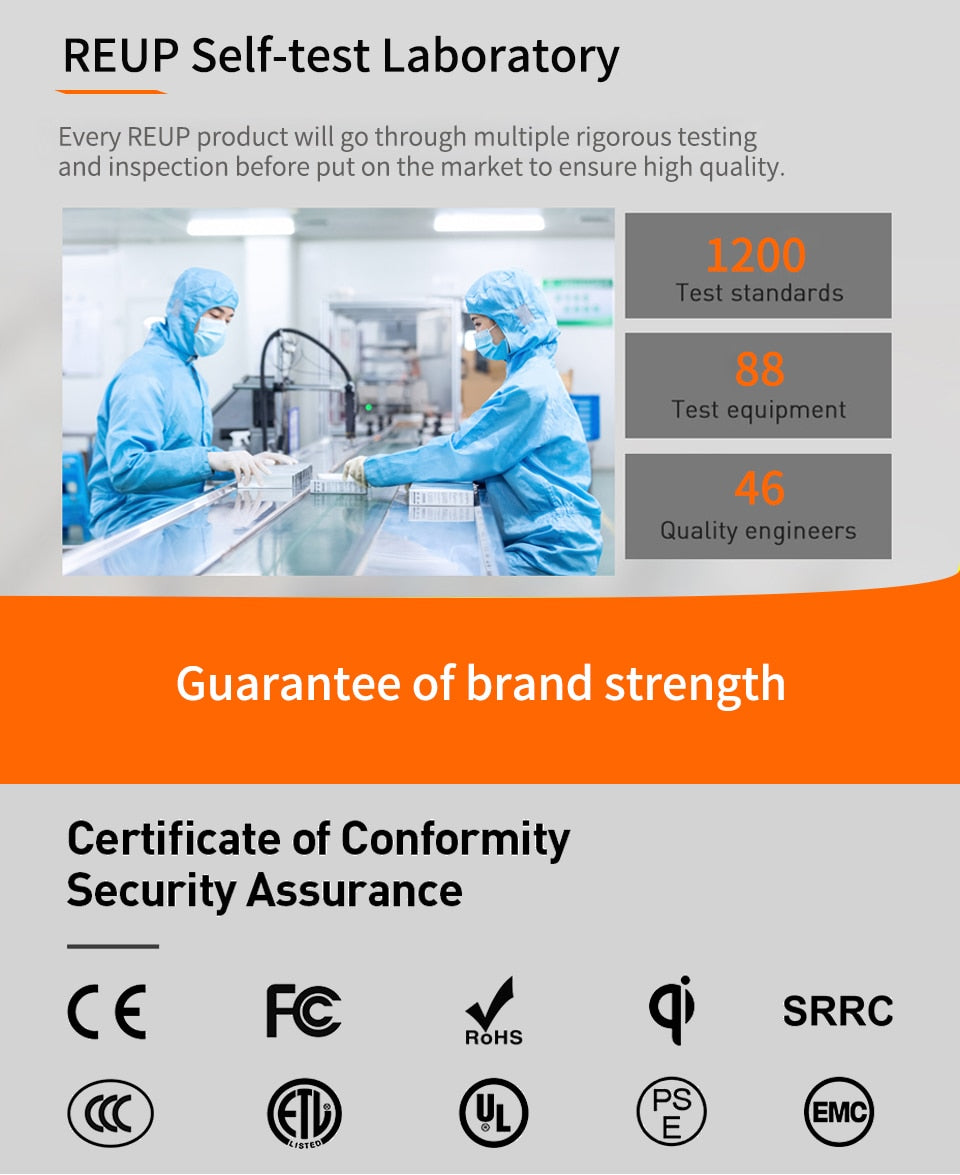 REUP Self-test Laboratory

Every REUP product will go through multiple rigorous testing and inspection before put on the market to ensure high quality.

1200
Test standards

88
Test equipment

46
Quality engineers

Guarantee of brand strength

Certificate of Conformity
Security Assurance

CE

FC

RoHS

qi

SRRC

CCC

ETL
LISTED

UL

PS
E

EMC